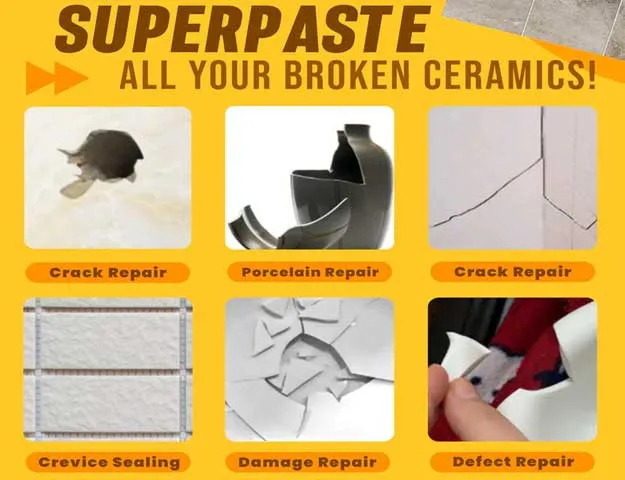 SUPERPASTE
ALL YOUR BROKEN CERAMICS!

Crack Repair

Porcelain Repair

Crack Repair

Crevice Sealing

Damage Repair

Defect Repair